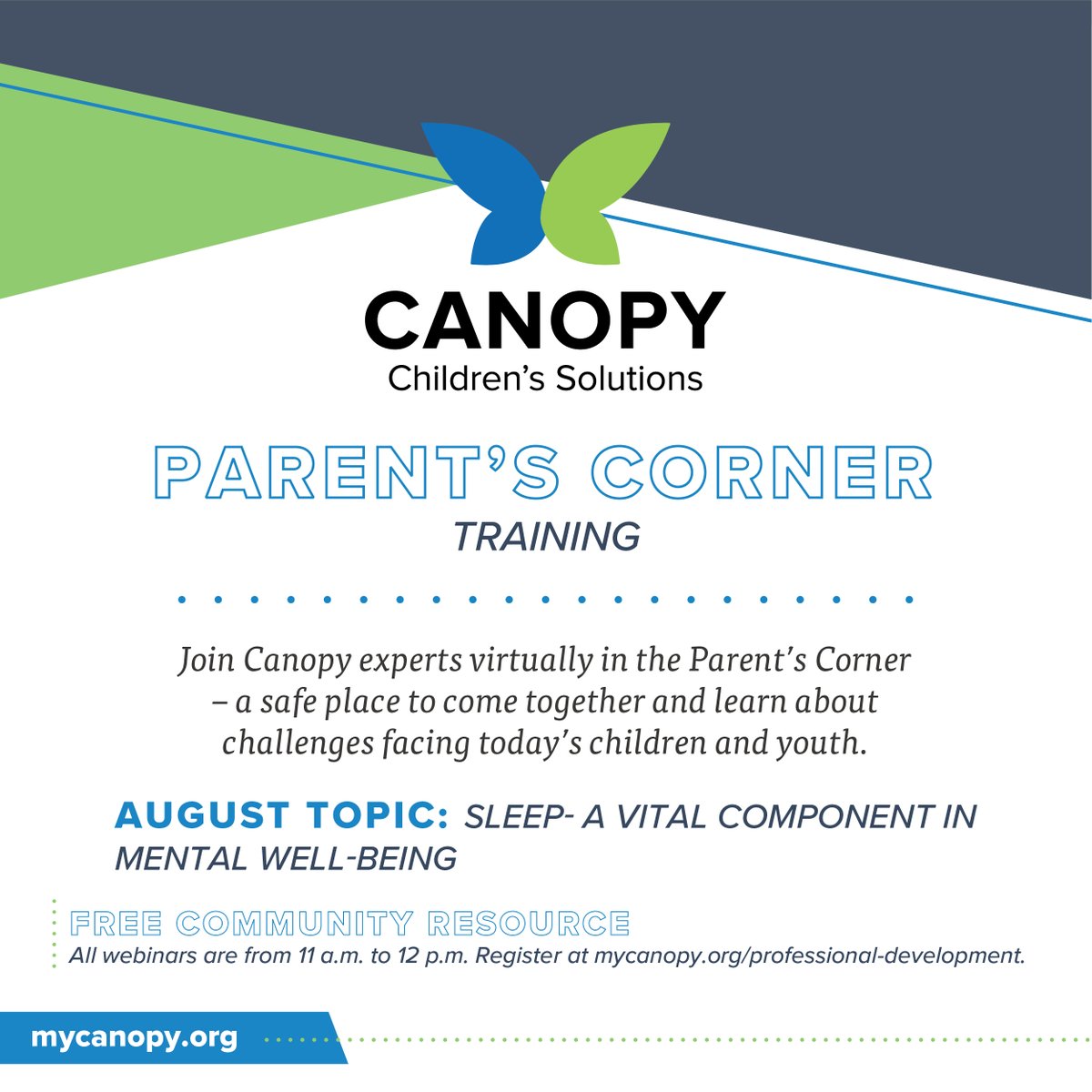 CANOPY
Children's Solutions

PARENT'S CORNER
TRAINING

Join Canopy experts virtually in the Parent's Corner – a safe place to come together and learn about challenges facing today's children and youth.

AUGUST TOPIC: SLEEP- A VITAL COMPONENT IN MENTAL WELL-BEING

FREE COMMUNITY RESOURCE
All webinars are from 11 a.m. to 12 p.m. Register at mycanopy.org/professional-development.

mycanopy.org